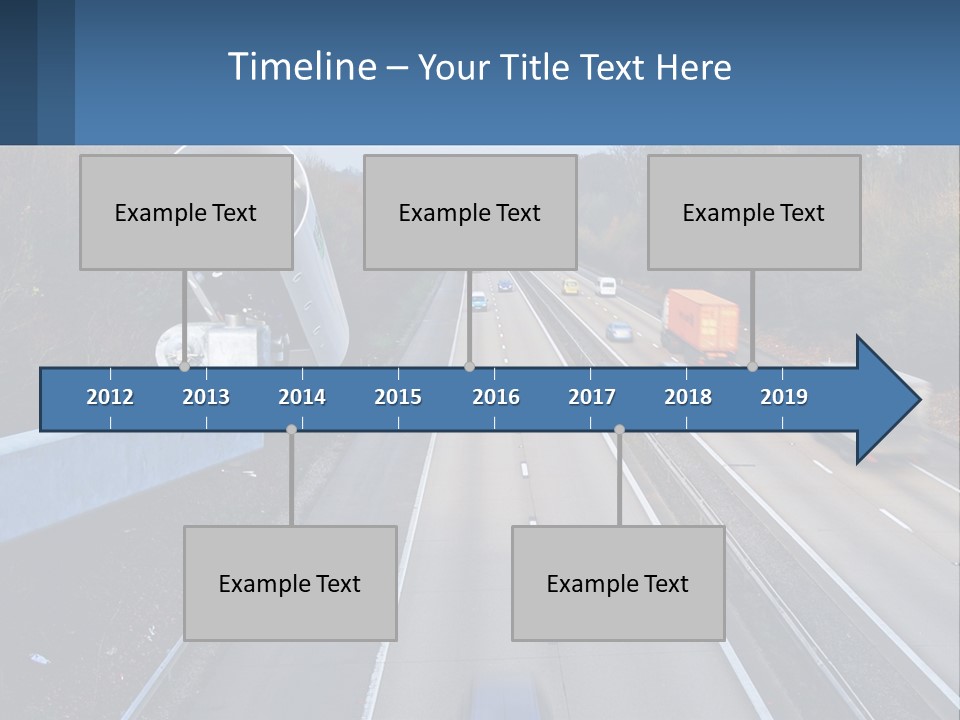 Timeline – Your Title Text Here

Example Text

Example Text

Example Text

2012 2013 2014 2015 2016 2017 2018 2019

Example Text

Example Text